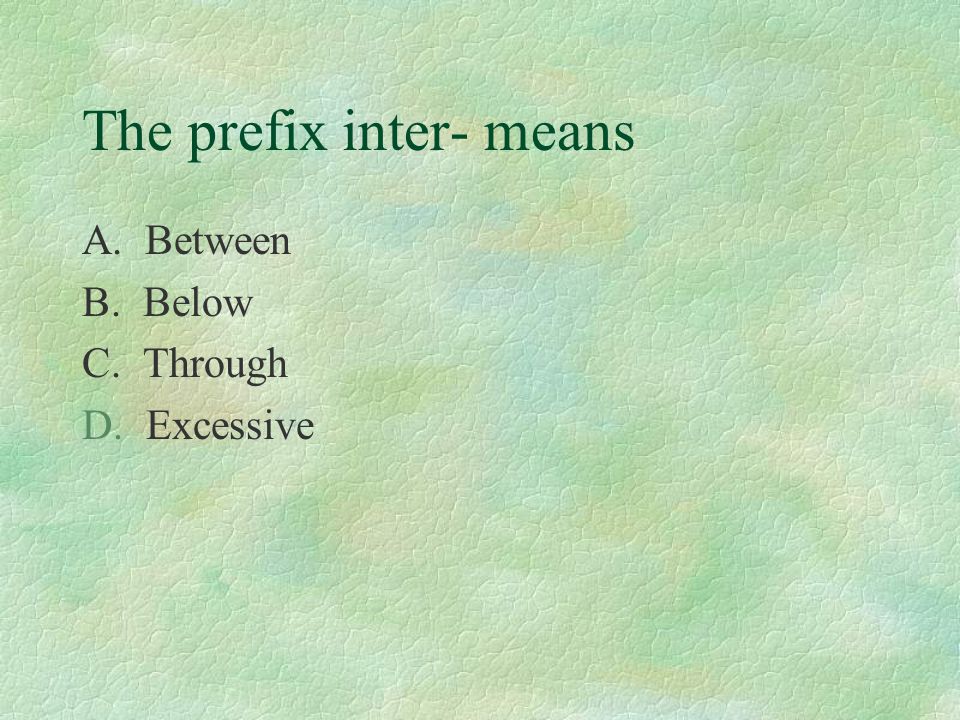 The prefix inter- means

A. Between
B. Below
C. Through
D. Excessive